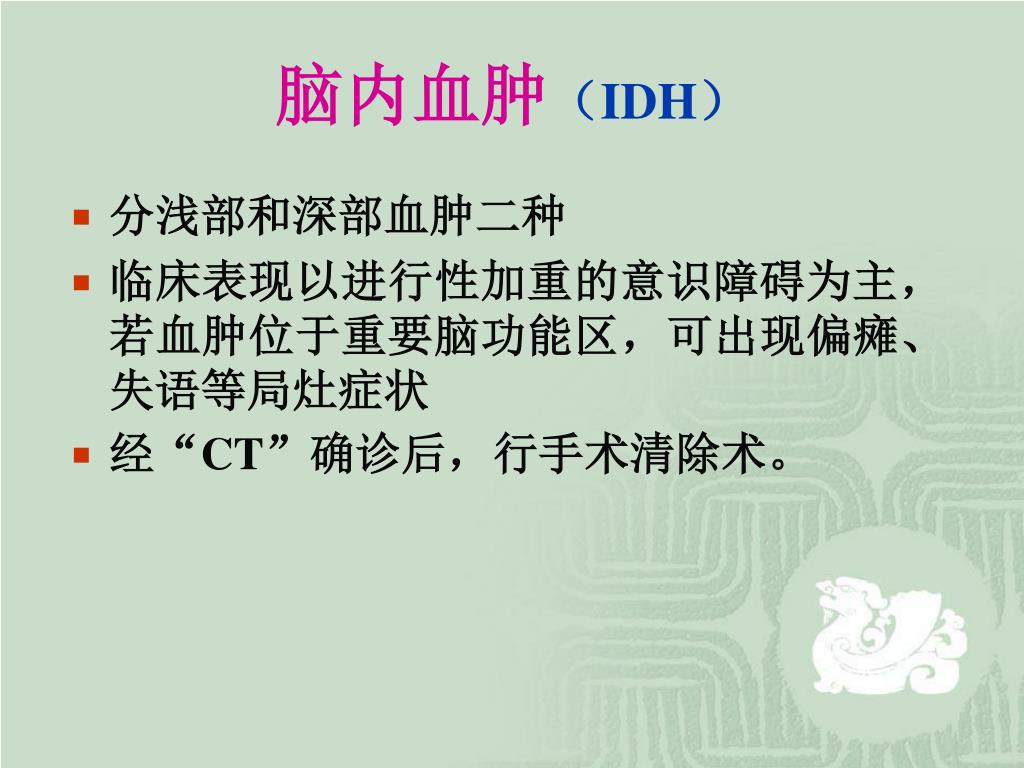 脑内血肿（IDH）

- 分浅部和深部血肿二种
- 临床表现以进行性加重的意识障碍为主，若血肿位于重要脑功能区，可出现偏瘫、失语等局灶症状
- 经“CT”确诊后，行手术清除术。